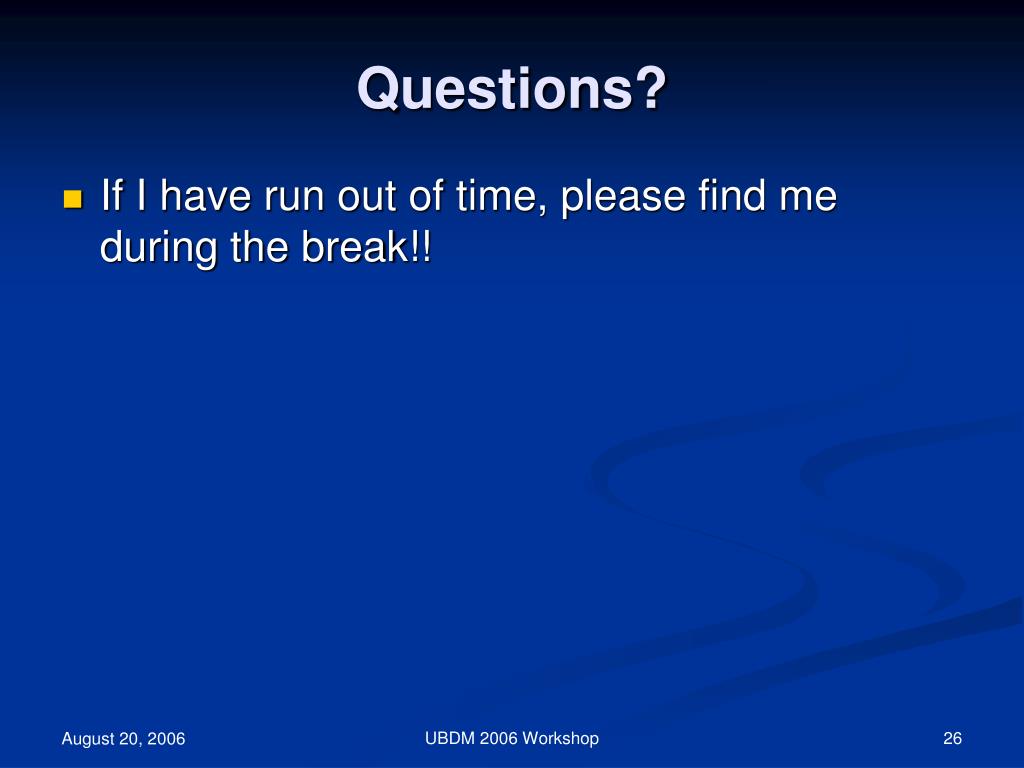 Questions?

If I have run out of time, please find me during the break!!

August 20, 2006

UBDM 2006 Workshop

26